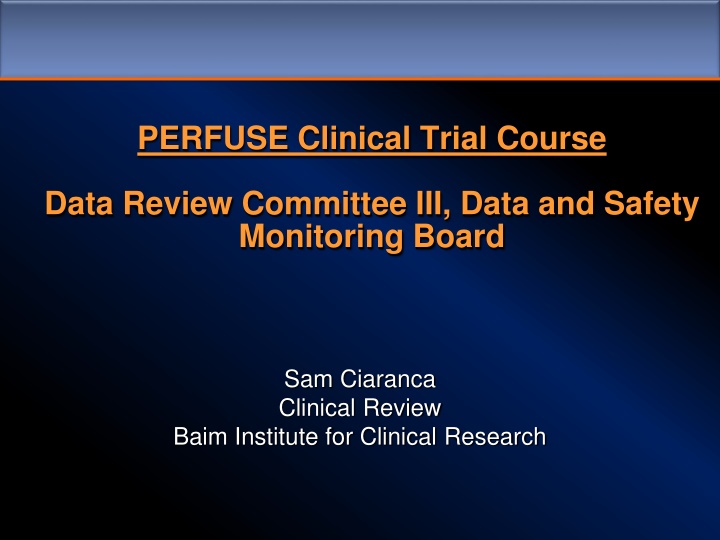 PERFUSE Clinical Trial Course

Data Review Committee III, Data and Safety Monitoring Board

Sam Ciaranca
Clinical Review
Baim Institute for Clinical Research